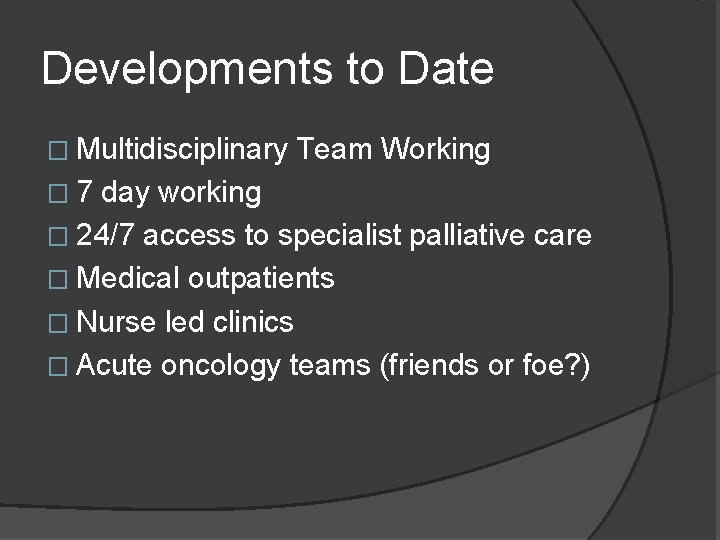 Developments to Date

□ Multidisciplinary Team Working
□ 7 day working
□ 24/7 access to specialist palliative care
□ Medical outpatients
□ Nurse led clinics
□ Acute oncology teams (friends or foe?)